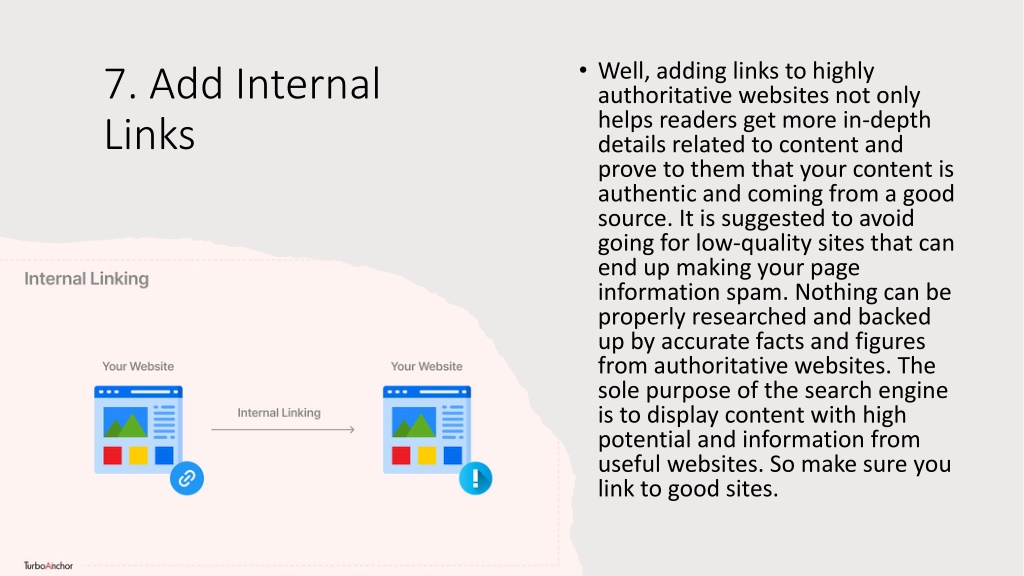 7. Add Internal Links

Internal Linking

Your Website

Internal Linking

Your Website

TurboAnchor

• Well, adding links to highly authoritative websites not only helps readers get more in-depth details related to content and prove to them that your content is authentic and coming from a good source. It is suggested to avoid going for low-quality sites that can end up making your page information spam. Nothing can be properly researched and backed up by accurate facts and figures from authoritative websites. The sole purpose of the search engine is to display content with high potential and information from useful websites. So make sure you link to good sites.